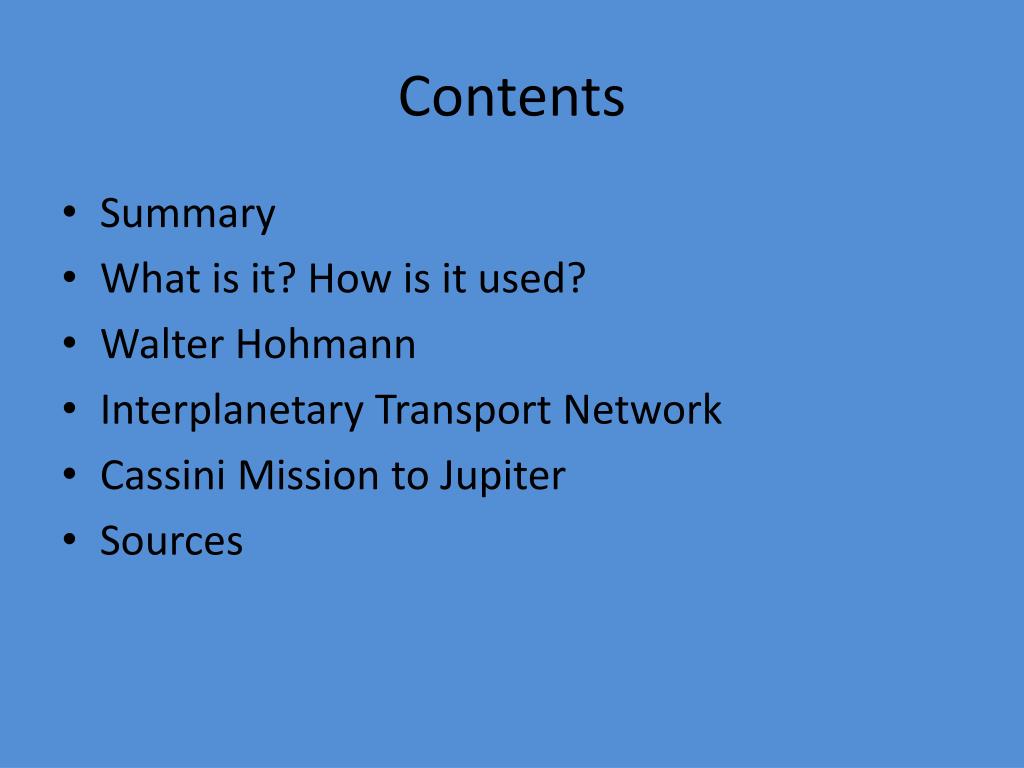 Contents

• Summary
• What is it? How is it used?
• Walter Hohmann
• Interplanetary Transport Network
• Cassini Mission to Jupiter
• Sources